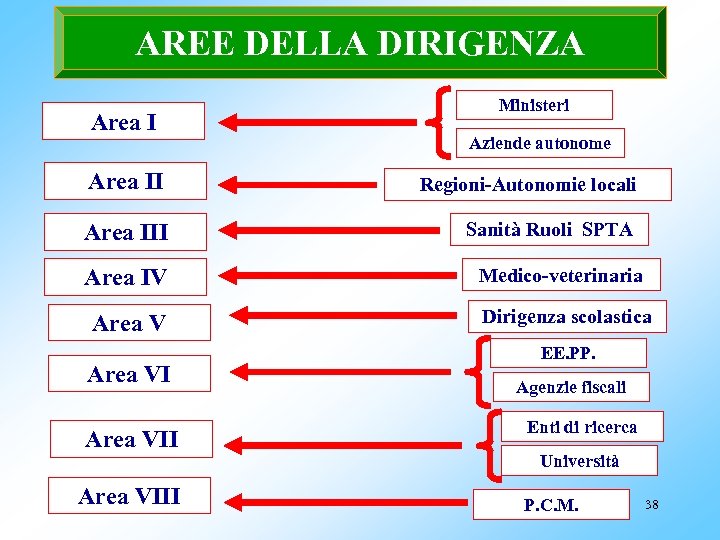 AREE DELLA DIRIGENZA

Area I

Ministeri

Aziende autonome

Area II

Regioni-Autonomie locali

Area III

Sanità Ruoli SPTA

Area IV

Medico-veterinaria

Area V

Dirigenza scolastica

Area VI

EE.PP.

Agenzie fiscali

Area VII

Enti di ricerca

Università

Area VIII

P.C.M.

38